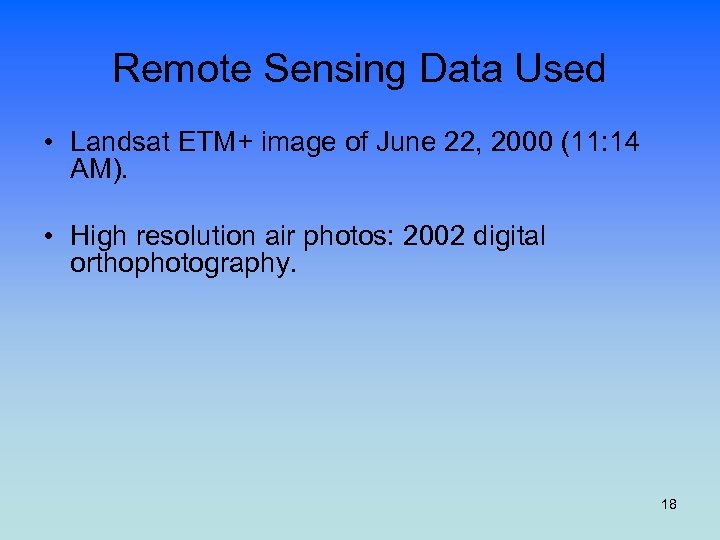 Remote Sensing Data Used

• Landsat ETM+ image of June 22, 2000 (11:14 AM).

• High resolution air photos: 2002 digital orthophotography.

18